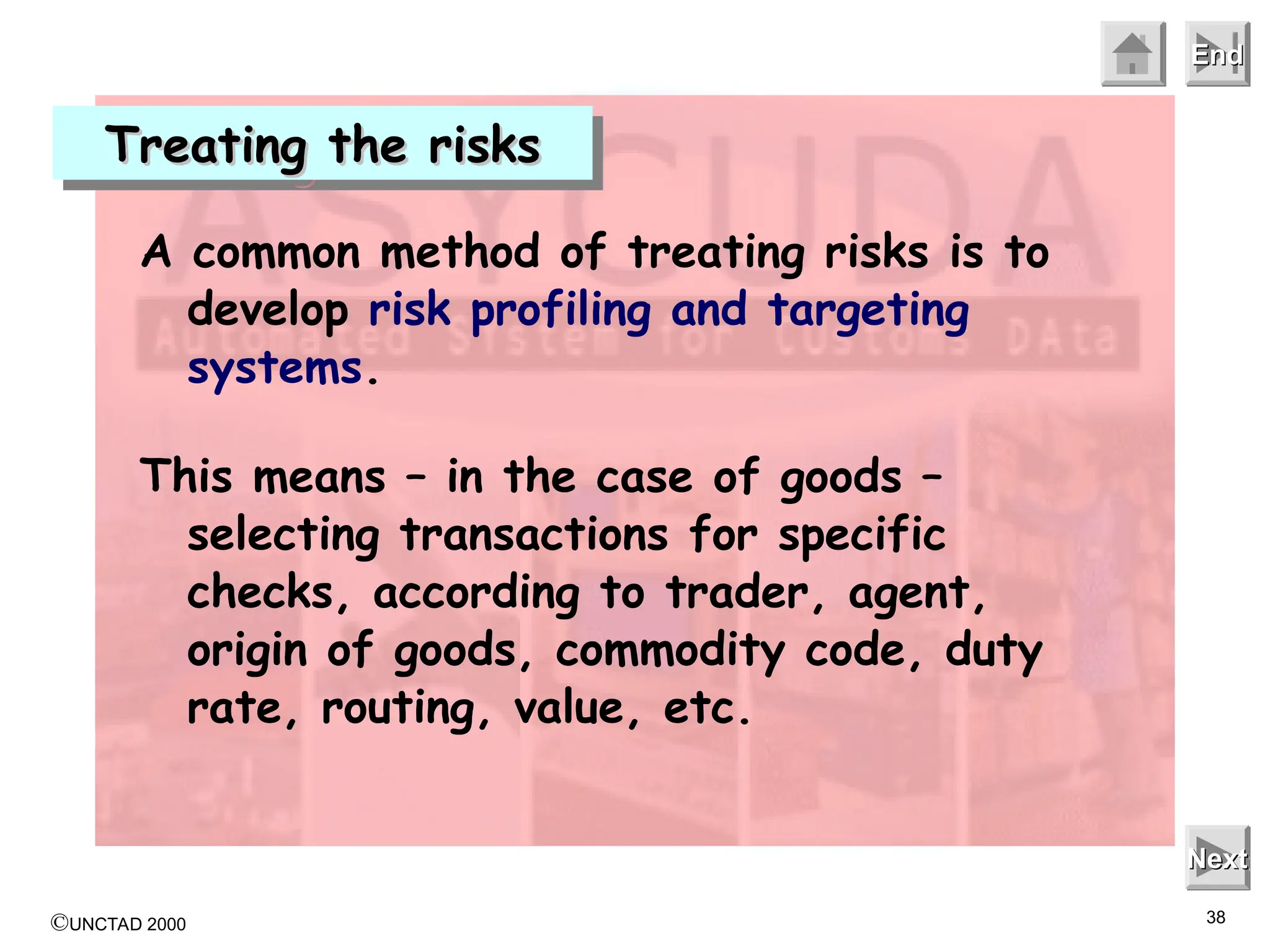 End

Treating the risks

ASYCUDA

Automated System for Customs DAta

A common method of treating risks is to develop risk profiling and targeting systems.

This means – in the case of goods – selecting transactions for specific checks, according to trader, agent, origin of goods, commodity code, duty rate, routing, value, etc.

Next

©UNCTAD 2000

38